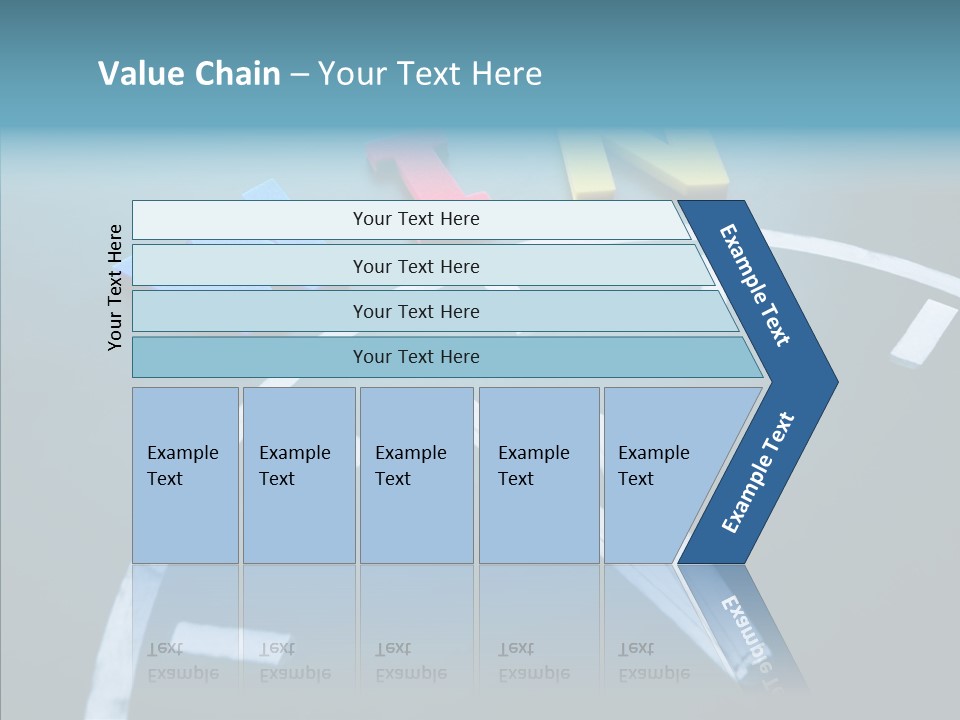 Value Chain – Your Text Here

Your Text Here

Your Text Here

Your Text Here

Your Text Here

Your Text Here

Example Text

Example Text

Example Text

Example Text

Example Text

Example Text

Example Text